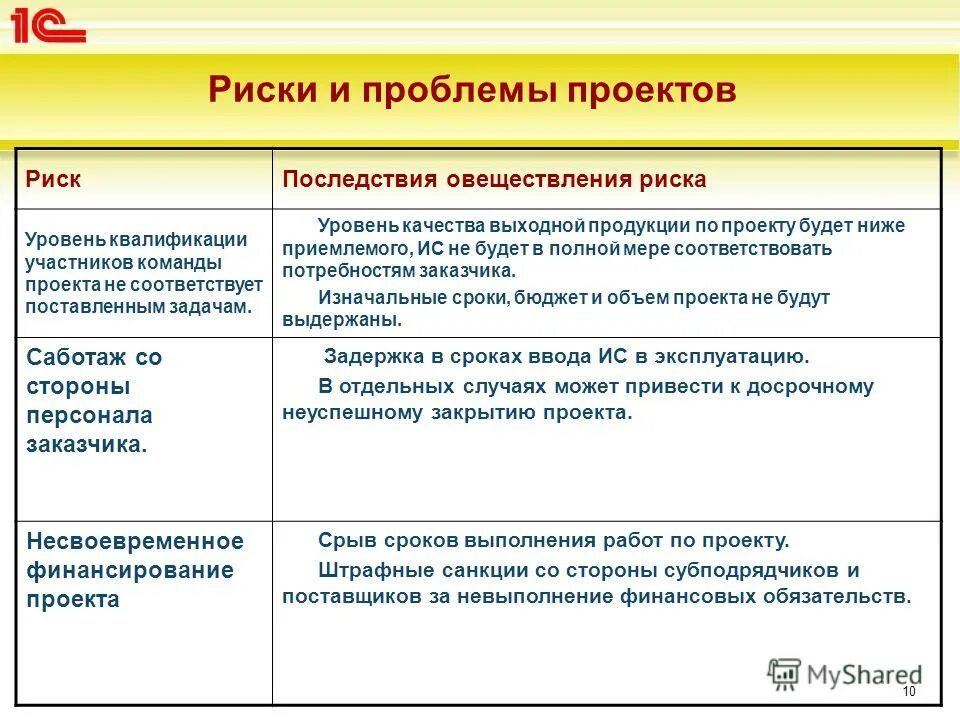 1С

Риски и проблемы проектов

| Риск | Последствия овеществления риска |
|---|---|
| Уровень квалификации участников команды проекта не соответствует поставленным задачам. | Уровень качества выходной продукции по проекту будет ниже приемлемого, ИС не будет в полной мере соответствовать потребностям заказчика. Изначальные сроки, бюджет и объем проекта не будут выдержаны. |
| Саботаж со стороны персонала заказчика. | Задержка в сроках ввода ИС в эксплуатацию. В отдельных случаях может привести к досрочному неуспешному закрытию проекта. |
| Несвоевременное финансирование проекта | Срыв сроков выполнения работ по проекту. Штрафные санкции со стороны субподрядчиков и поставщиков за невыполнение финансовых обязательств. |

MyShared

10